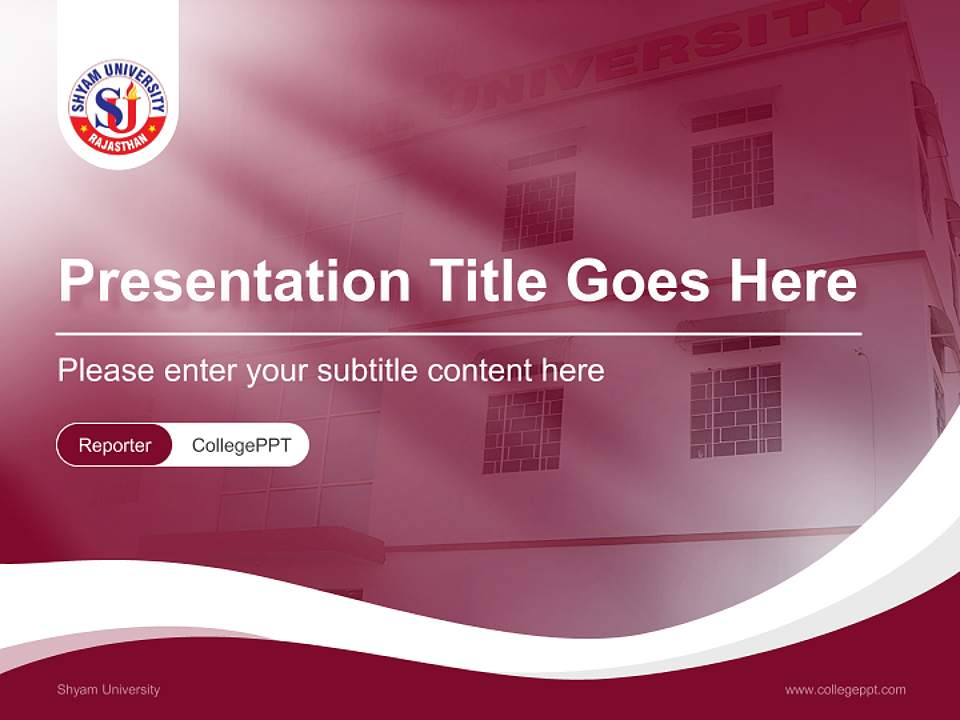 SHYAM UNIVERSITY
SU
RAJASTHAN

UNIVERSITY

Presentation Title Goes Here

Please enter your subtitle content here

Reporter CollegePPT

Shyam University

www.collegeppt.com